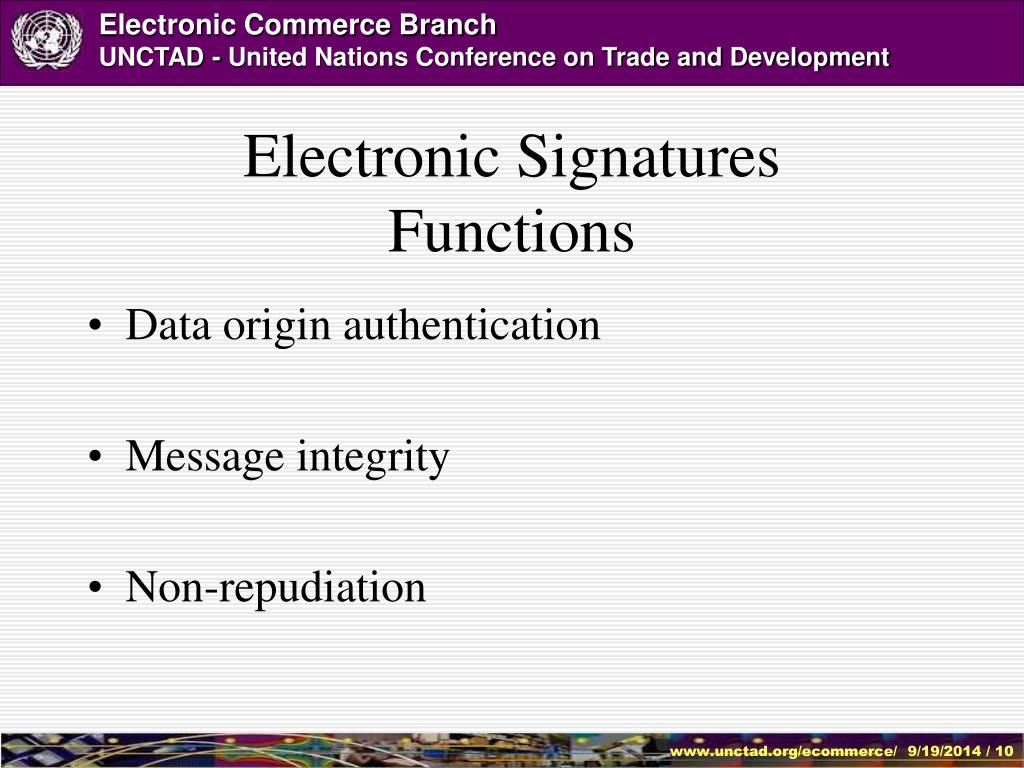 Electronic Commerce Branch
UNCTAD - United Nations Conference on Trade and Development

Electronic Signatures Functions

• Data origin authentication

• Message integrity

• Non-repudiation

www.unctad.org/ecommerce/ 9/19/2014 / 10